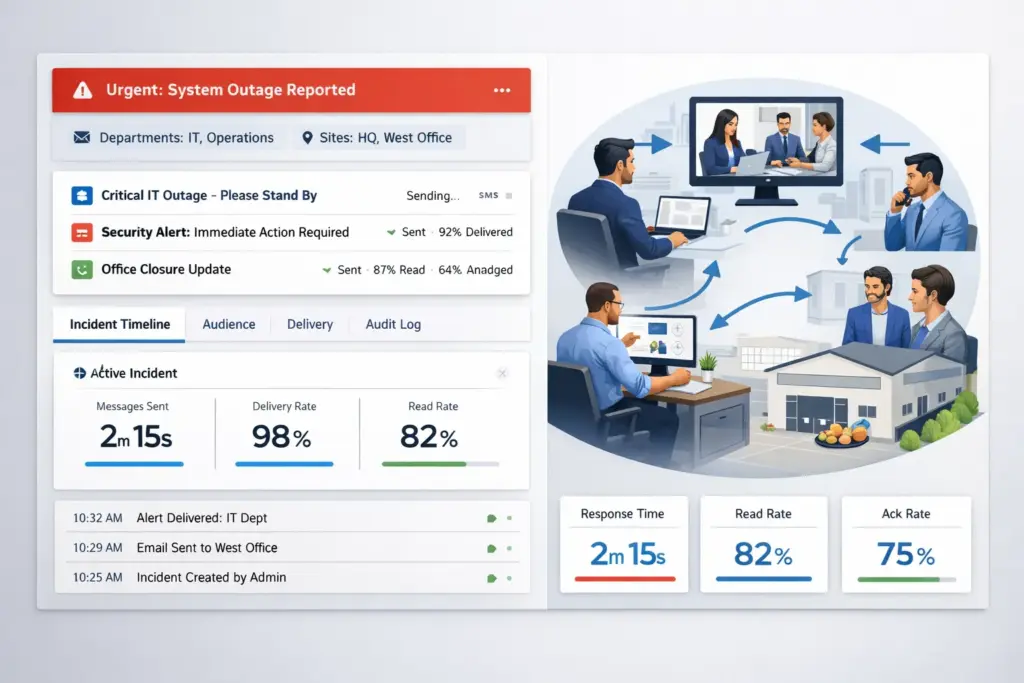 Urgent: System Outage Reported

Departments: IT, Operations

Sites: HQ, West Office

Critical IT Outage - Please Stand By

Sending...

SMS

Security Alert: Immediate Action Required

Sent · 92% Delivered

Office Closure Update

Sent · 87% Read · 64% Anadged

Incident Timeline

Audience

Delivery

Audit Log

Active Incident

Messages Sent

2m 15s

Delivery Rate

98%

Read Rate

82%

10:32 AM Alert Delivered: IT Dept

10:29 AM Email Sent to West Office

10:25 AM Incident Created by Admin

Response Time

2m 15s

Read Rate

82%

Ack Rate

75%